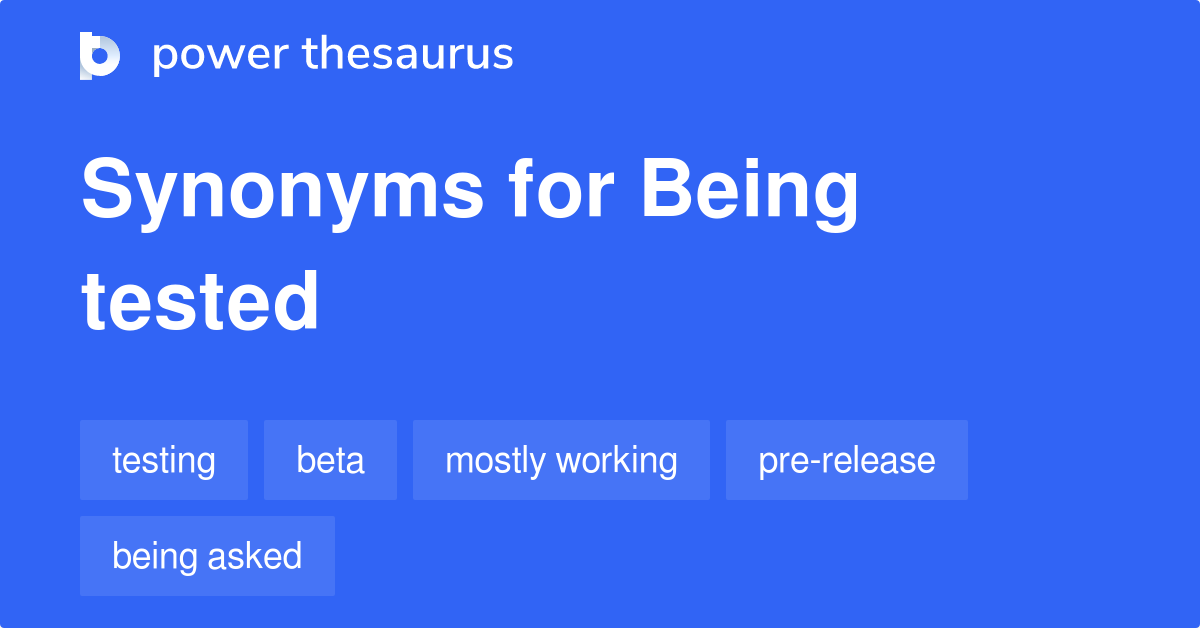 power thesaurus

Synonyms for Being tested

testing

beta

mostly working

pre-release

being asked